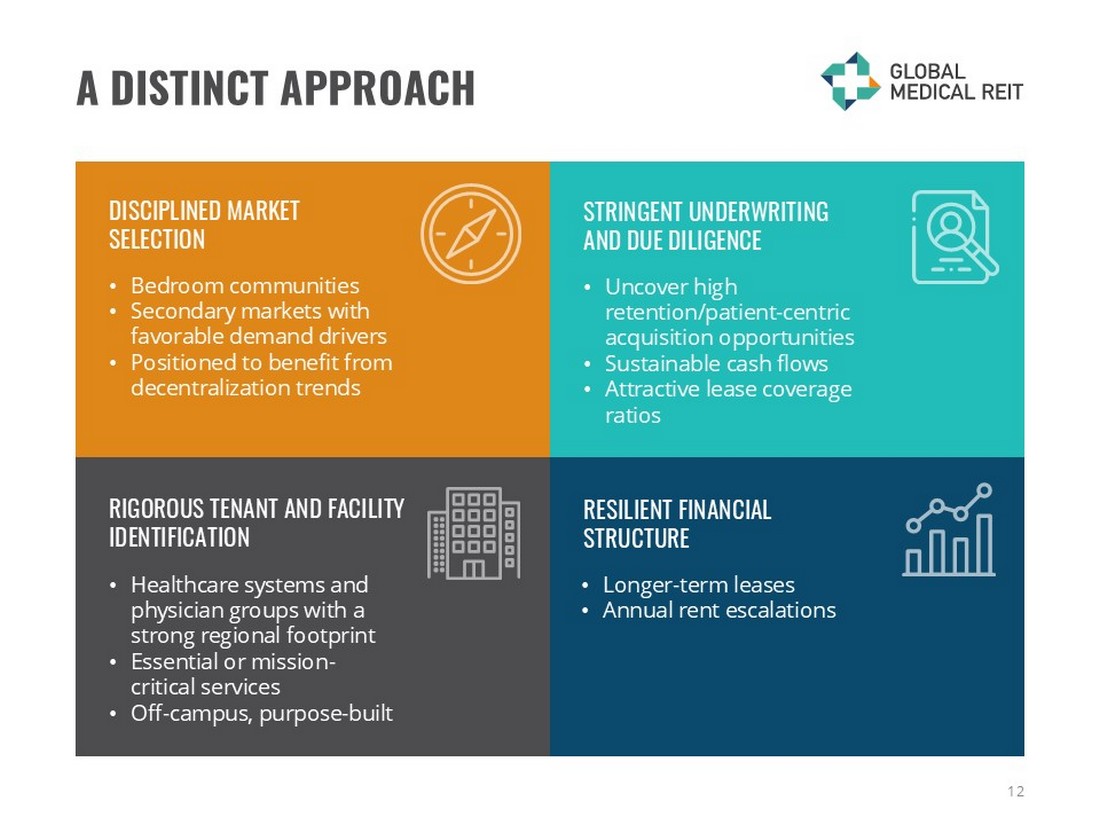 A DISTINCT APPROACH

GLOBAL MEDICAL REIT

DISCIPLINED MARKET SELECTION

• Bedroom communities
• Secondary markets with favorable demand drivers
• Positioned to benefit from decentralization trends

STRINGENT UNDERWRITING AND DUE DILIGENCE

• Uncover high retention/patient-centric acquisition opportunities
• Sustainable cash flows
• Attractive lease coverage ratios

RIGOROUS TENANT AND FACILITY IDENTIFICATION

• Healthcare systems and physician groups with a strong regional footprint
• Essential or mission-critical services
• Off-campus, purpose-built

RESILIENT FINANCIAL STRUCTURE

• Longer-term leases
• Annual rent escalations

12